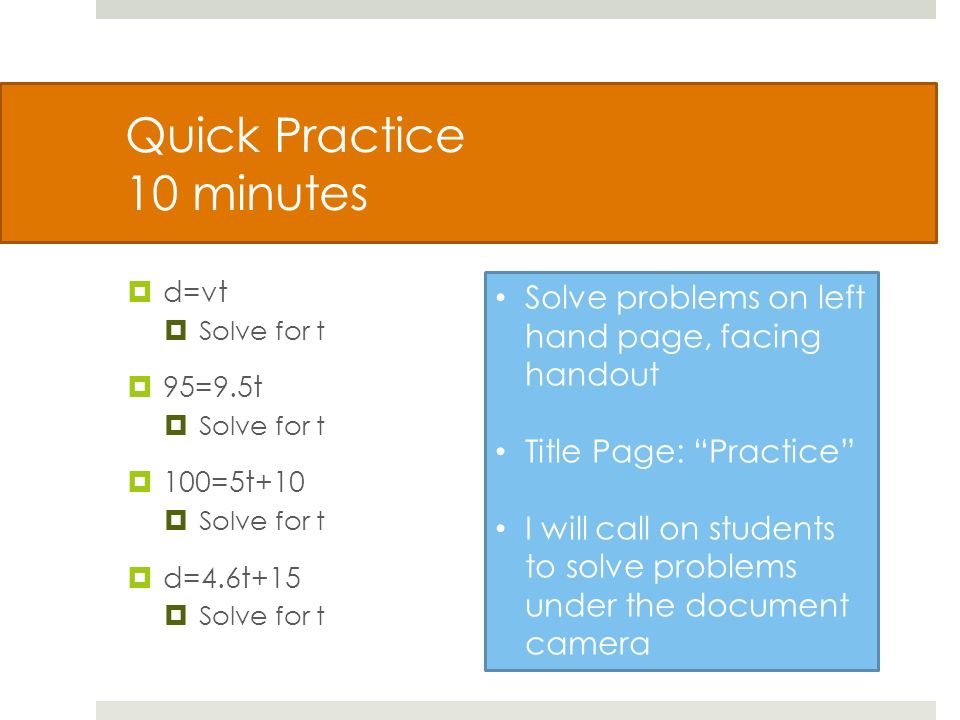 Quick Practice
10 minutes

- $d=vt$
  - Solve for t
- $95=9.5t$
  - Solve for t
- $100=5t+10$
  - Solve for t
- $d=4.6t+15$
  - Solve for t

• Solve problems on left hand page, facing handout

• Title Page: “Practice”

• I will call on students to solve problems under the document camera